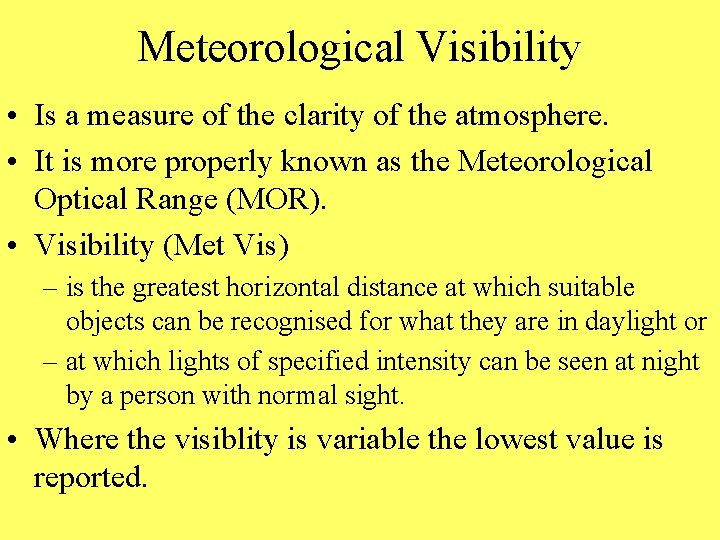 Meteorological Visibility

• Is a measure of the clarity of the atmosphere.

• It is more properly known as the Meteorological Optical Range (MOR).

• Visibility (Met Vis)

– is the greatest horizontal distance at which suitable objects can be recognised for what they are in daylight or

– at which lights of specified intensity can be seen at night by a person with normal sight.

• Where the visiblity is variable the lowest value is reported.